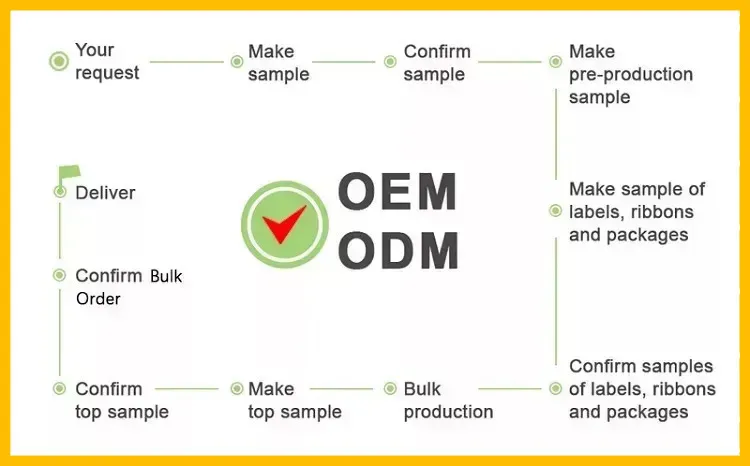 Your request

Make sample

Confirm sample

Make pre-production sample

Make sample of labels, ribbons and packages

Confirm samples of labels, ribbons and packages

Bulk production

Make top sample

Confirm top sample

Confirm Bulk Order

Deliver

OEM
ODM